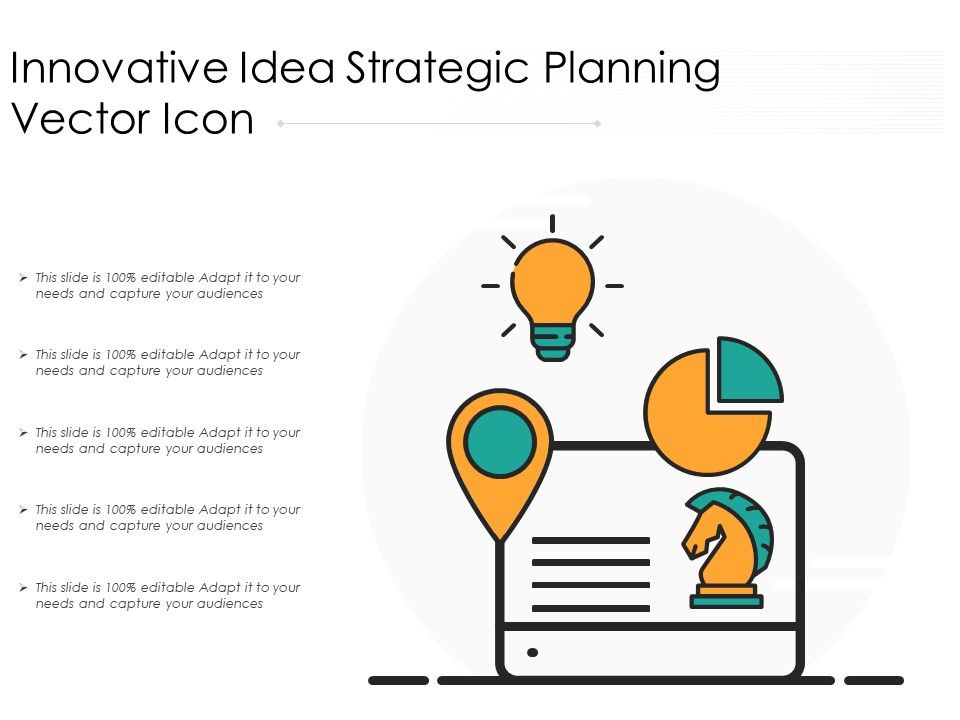 Innovative Idea Strategic Planning Vector Icon

➢ This slide is 100% editable Adapt it to your needs and capture your audiences

➢ This slide is 100% editable Adapt it to your needs and capture your audiences

➢ This slide is 100% editable Adapt it to your needs and capture your audiences

➢ This slide is 100% editable Adapt it to your needs and capture your audiences

➢ This slide is 100% editable Adapt it to your needs and capture your audiences